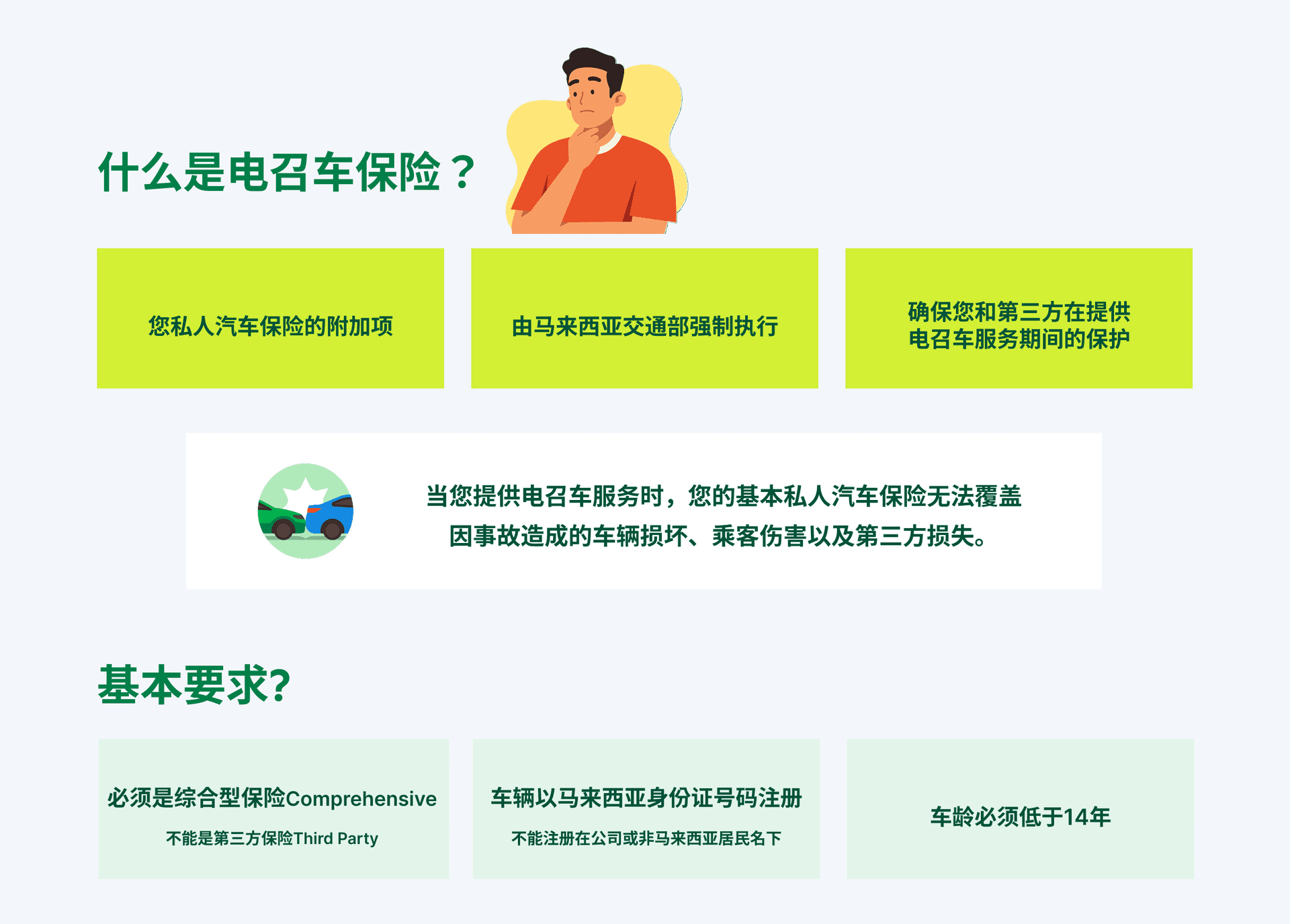 什么是电召车保险？

您私人汽车保险的附加项

由马来西亚交通部强制执行

确保您和第三方在提供电召车服务期间的保护

当您提供电召车服务时，您的基本私人汽车保险无法覆盖因事故造成的车辆损坏、乘客伤害以及第三方损失。

基本要求?

必须是综合型保险Comprehensive

不能是第三方保险Third Party

车辆以马来西亚身份证号码注册

不能注册在公司或非马来西亚居民名下

车龄必须低于14年